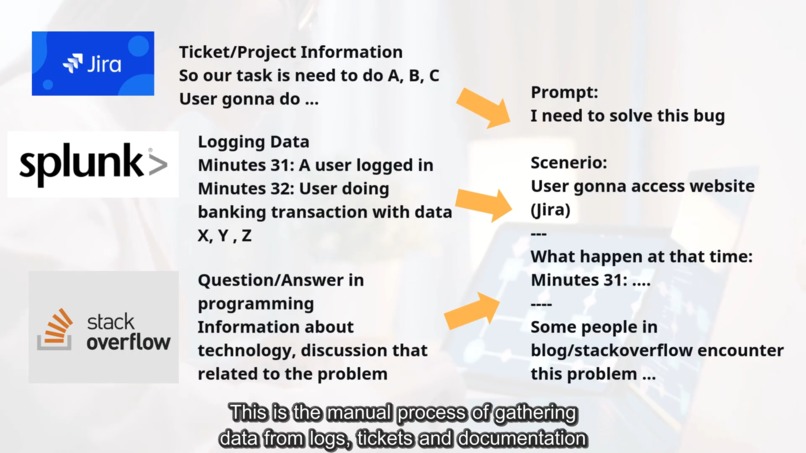 Jira

Ticket/Project Information
So our task is need to do A, B, C
User gonna do ...

splunk>

Logging Data
Minutes 31: A user logged in
Minutes 32: User doing banking transaction with data X, Y , Z

stack overflow

Question/Answer in programming
Information about technology, discussion that related to the problem

Prompt:
I need to solve this bug

Scenerio:
User gonna access website (Jira)
---
What happen at that time:
Minutes 31: ....
----
Some people in blog/stackoverflow encounter this problem ...

This is the manual process of gathering data from logs, tickets and documentation